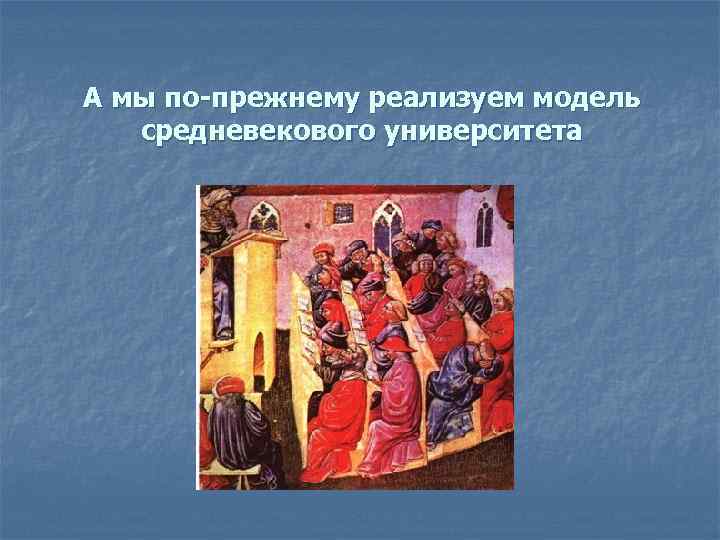 А мы по-прежнему реализуем модель средневекового университета